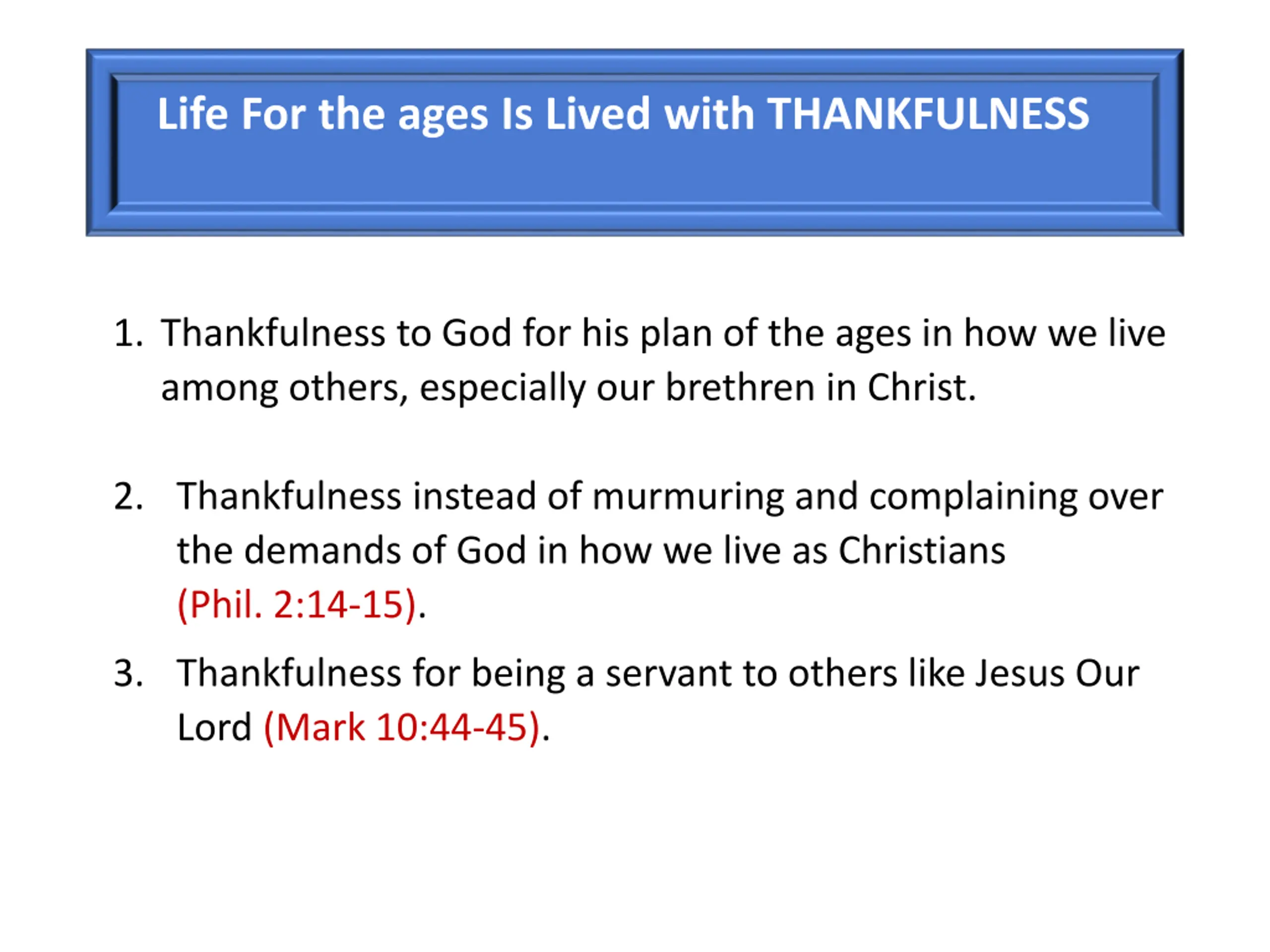 Life For the ages Is Lived with THANKFULNESS

1. Thankfulness to God for his plan of the ages in how we live among others, especially our brethren in Christ.

2. Thankfulness instead of murmuring and complaining over the demands of God in how we live as Christians (Phil. 2:14-15).

3. Thankfulness for being a servant to others like Jesus Our Lord (Mark 10:44-45).